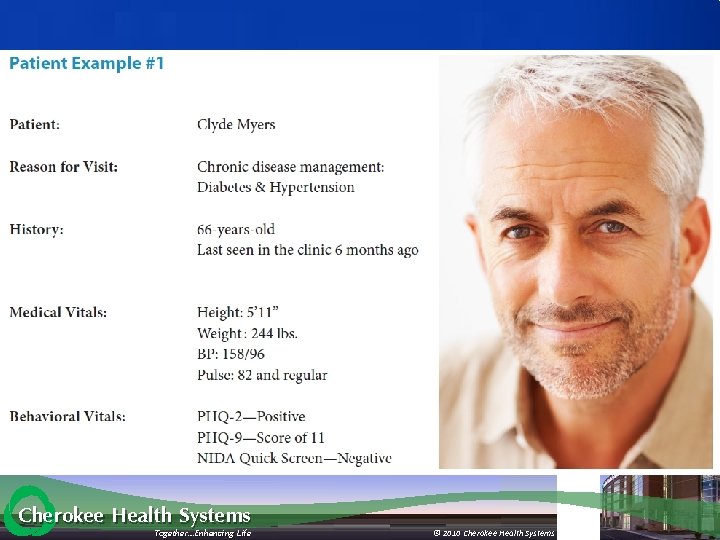 Patient Example #1

Patient: Clyde Myers

Reason for Visit: Chronic disease management: Diabetes & Hypertension

History: 66-years-old
Last seen in the clinic 6 months ago

Medical Vitals: Height: 5'11"
Weight: 244 lbs.
BP: 158/96
Pulse: 82 and regular

Behavioral Vitals: PHQ-2—Positive
PHQ-9—Score of 11
NIDA Quick Screen—Negative

Cherokee Health Systems
Together...Enhancing Life
© 2010 Cherokee Health Systems